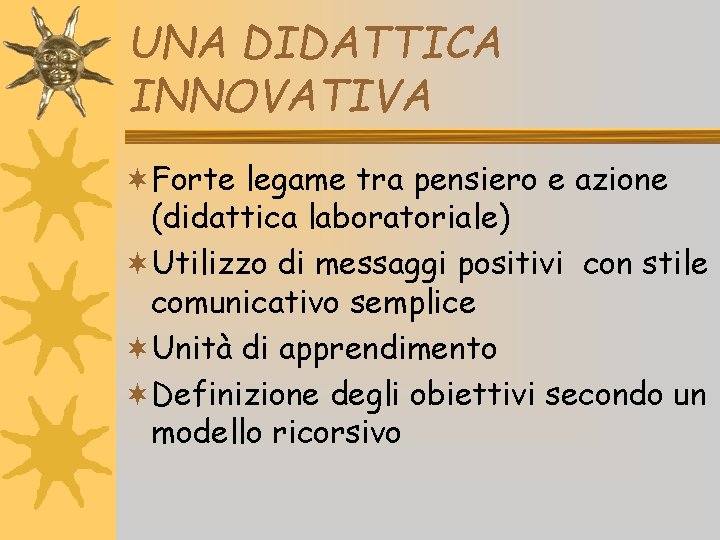 UNA DIDATTICA INNOVATIVA

Forte legame tra pensiero e azione (didattica laboratoriale)

Utilizzo di messaggi positivi con stile comunicativo semplice

Unità di apprendimento

Definizione degli obiettivi secondo un modello ricorsivo